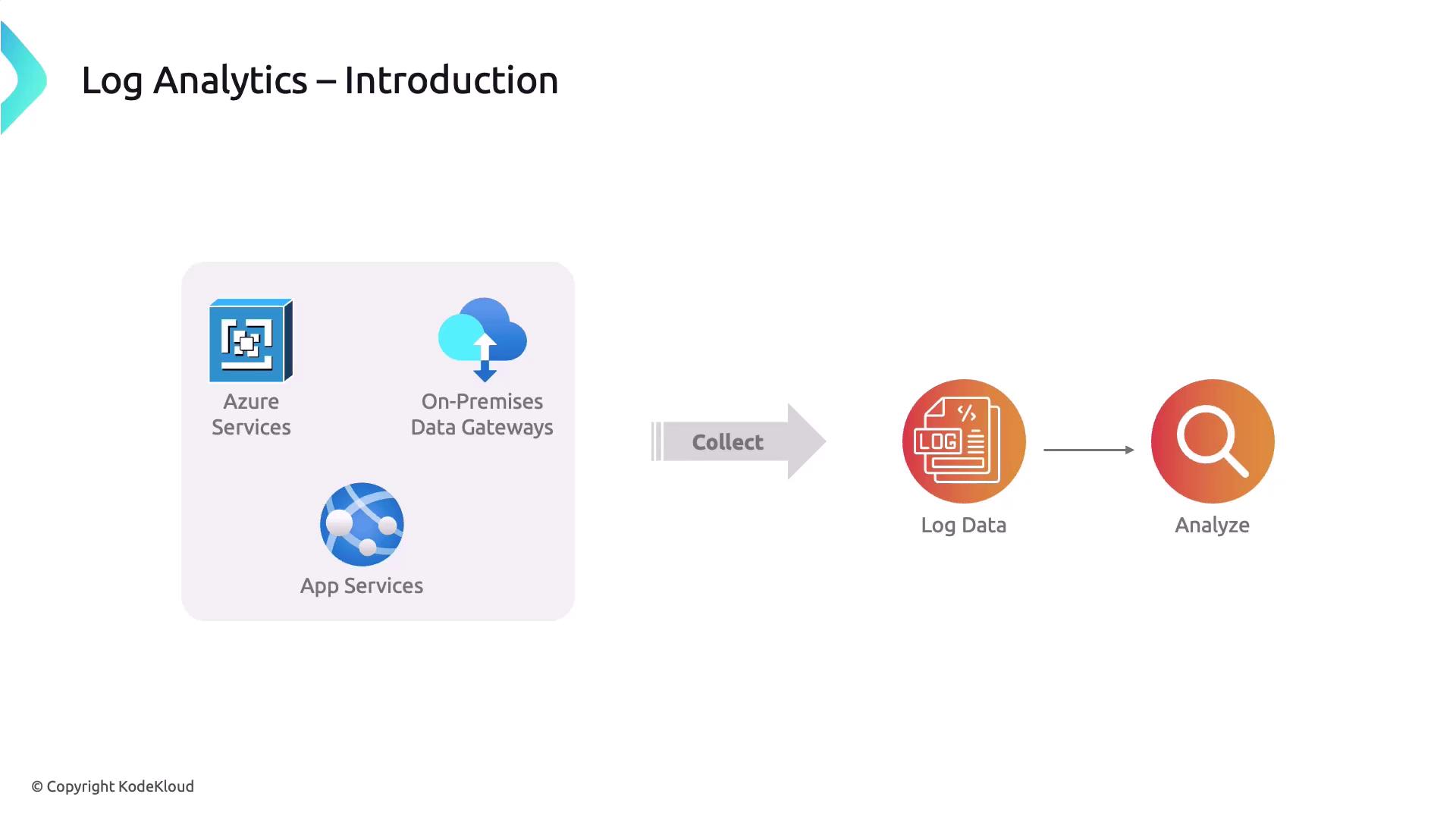 Log Analytics – Introduction

Azure Services

On-Premises Data Gateways

App Services

Collect

LOG

Log Data

Analyze

© Copyright KodeKloud